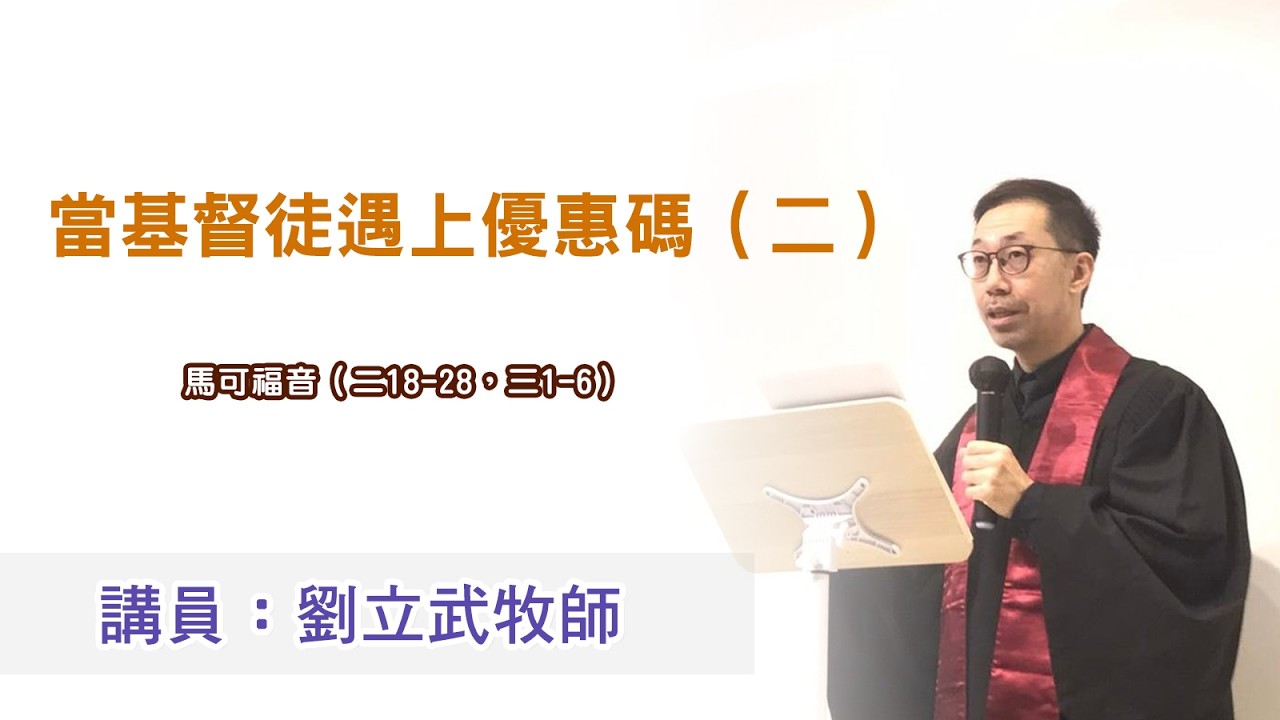 當基督徒遇上優惠碼（二）

馬可福音（二18-28，三1-6）

講員：劉立武牧師